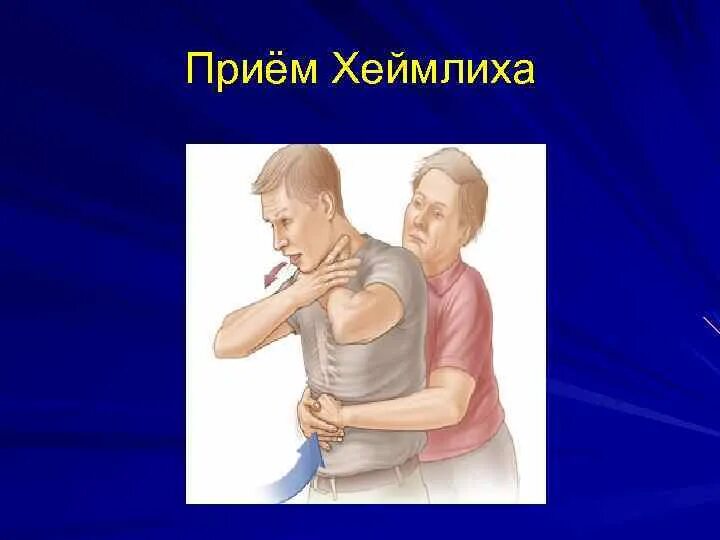 Приём Хеймлиха